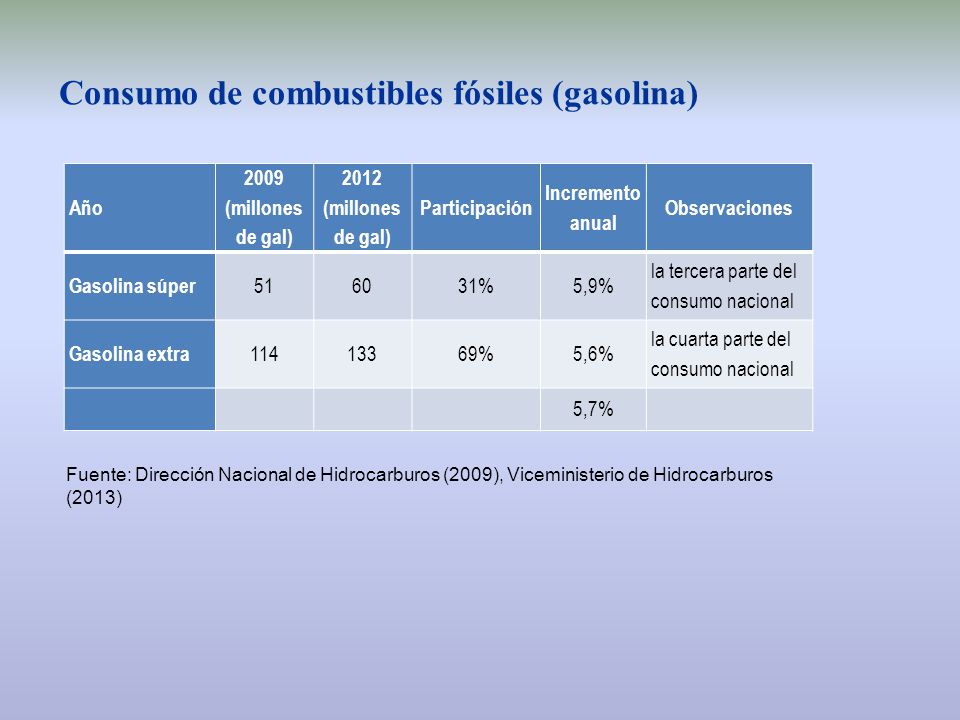 Consumo de combustibles fósiles (gasolina)

| Año | 2009 (millones de gal) | 2012 (millones de gal) | Participación | Incremento anual | Observaciones |
|---|---|---|---|---|---|
| Gasolina súper | 51 | 60 | 31% | 5,9% | la tercera parte del consumo nacional |
| Gasolina extra | 114 | 133 | 69% | 5,6% | la cuarta parte del consumo nacional |
| | | | | 5,7% | |

Fuente: Dirección Nacional de Hidrocarburos (2009), Viceministerio de Hidrocarburos (2013)